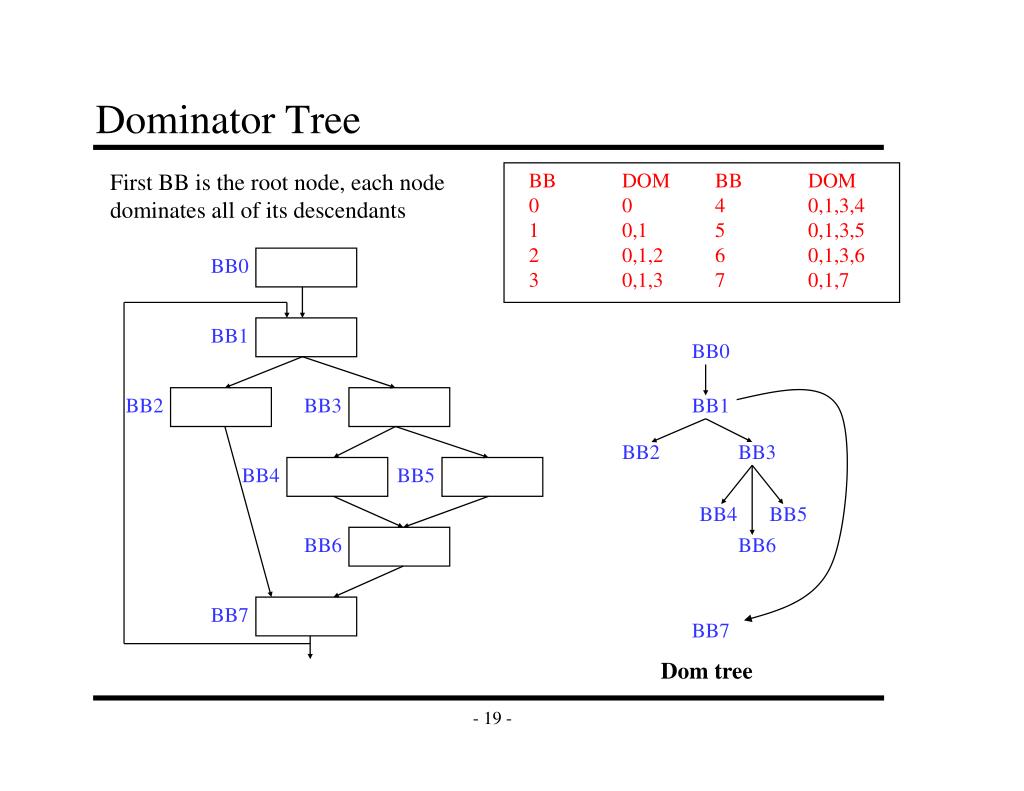 Dominator Tree

First BB is the root node, each node dominates all of its descendants

| BB | DOM | BB | DOM |
|---|---|---|---|
| 0 | 0 | 4 | 0,1,3,4 |
| 1 | 0,1 | 5 | 0,1,3,5 |
| 2 | 0,1,2 | 6 | 0,1,3,6 |
| 3 | 0,1,3 | 7 | 0,1,7 |

BB0
BB1
BB2
BB3
BB4
BB5
BB6
BB7

BB0
BB1
BB2
BB3
BB4
BB5
BB6
BB7

Dom tree

- 19 -